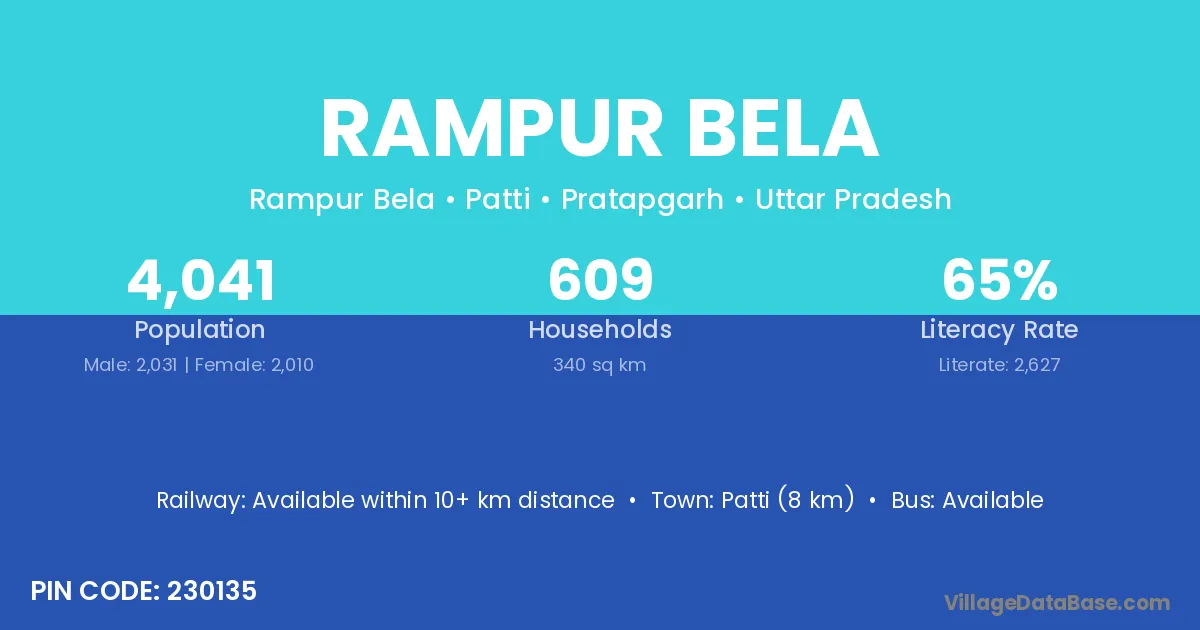 RAMPUR BELA

Rampur Bela • Patti • Pratapgarh • Uttar Pradesh

4,041
Population
Male: 2,031 | Female: 2,010

609
Households
340 sq km

65%
Literacy Rate
Literate: 2,627

Railway: Available within 10+ km distance • Town: Patti (8 km) • Bus: Available

PIN CODE: 230135

VillageDataBase.com